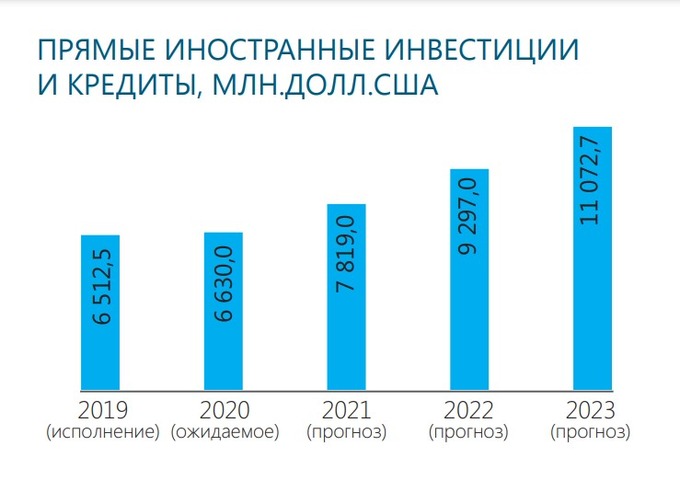 ПРЯМЫЕ ИНОСТРАННЫЕ ИНВЕСТИЦИИ И КРЕДИТЫ, МЛН.ДОЛЛ.США

6 512,5
6 630,0
7 819,0
9 297,0
11 072,7

2019 (исполнение)
2020 (ожидаемое)
2021 (прогноз)
2022 (прогноз)
2023 (прогноз)